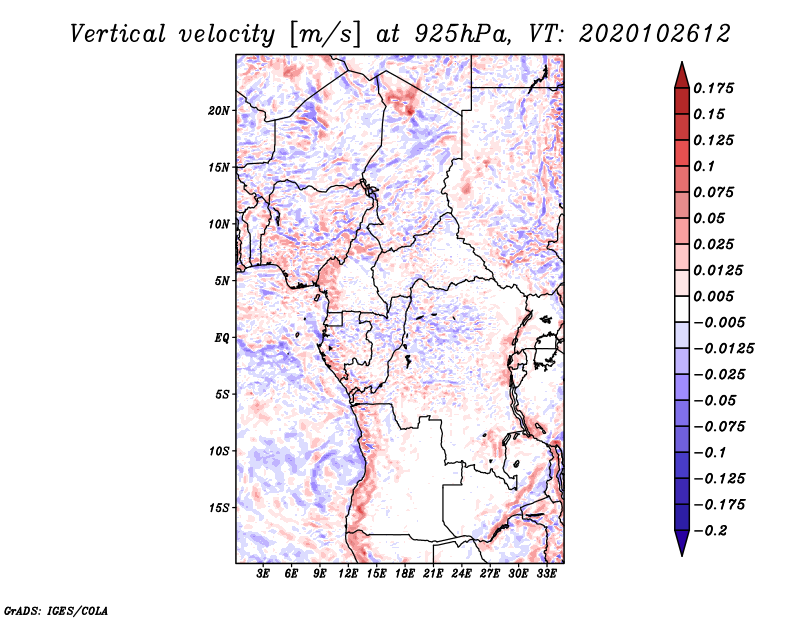 Vertical velocity [m/s] at 925hPa, VT: 2020102612

20N
15N
10N
5N
EQ
5S
10S
15S

3E 6E 9E 12E 15E 18E 21E 24E 27E 30E 33E

0.175
0.15
0.125
0.1
0.075
0.05
0.025
0.0125
0.005
−0.005
−0.0125
−0.025
−0.05
−0.075
−0.1
−0.125
−0.175
−0.2

GrADS: IGES/COLA